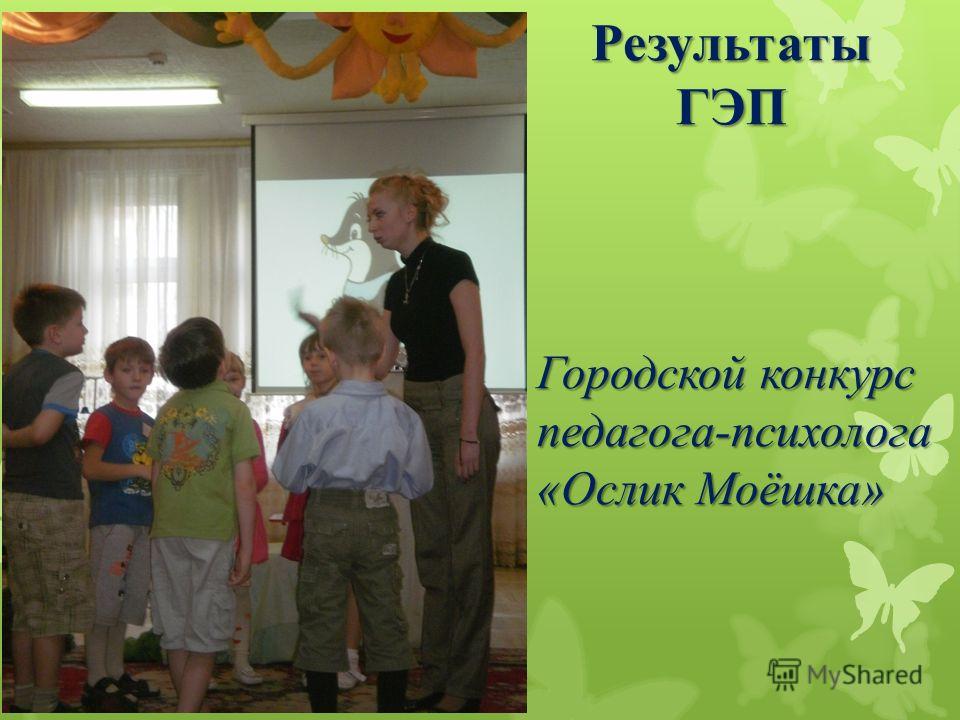 Результаты ГЭП

Городской конкурс педагога-психолога «Ослик Моёшка»

MyShared